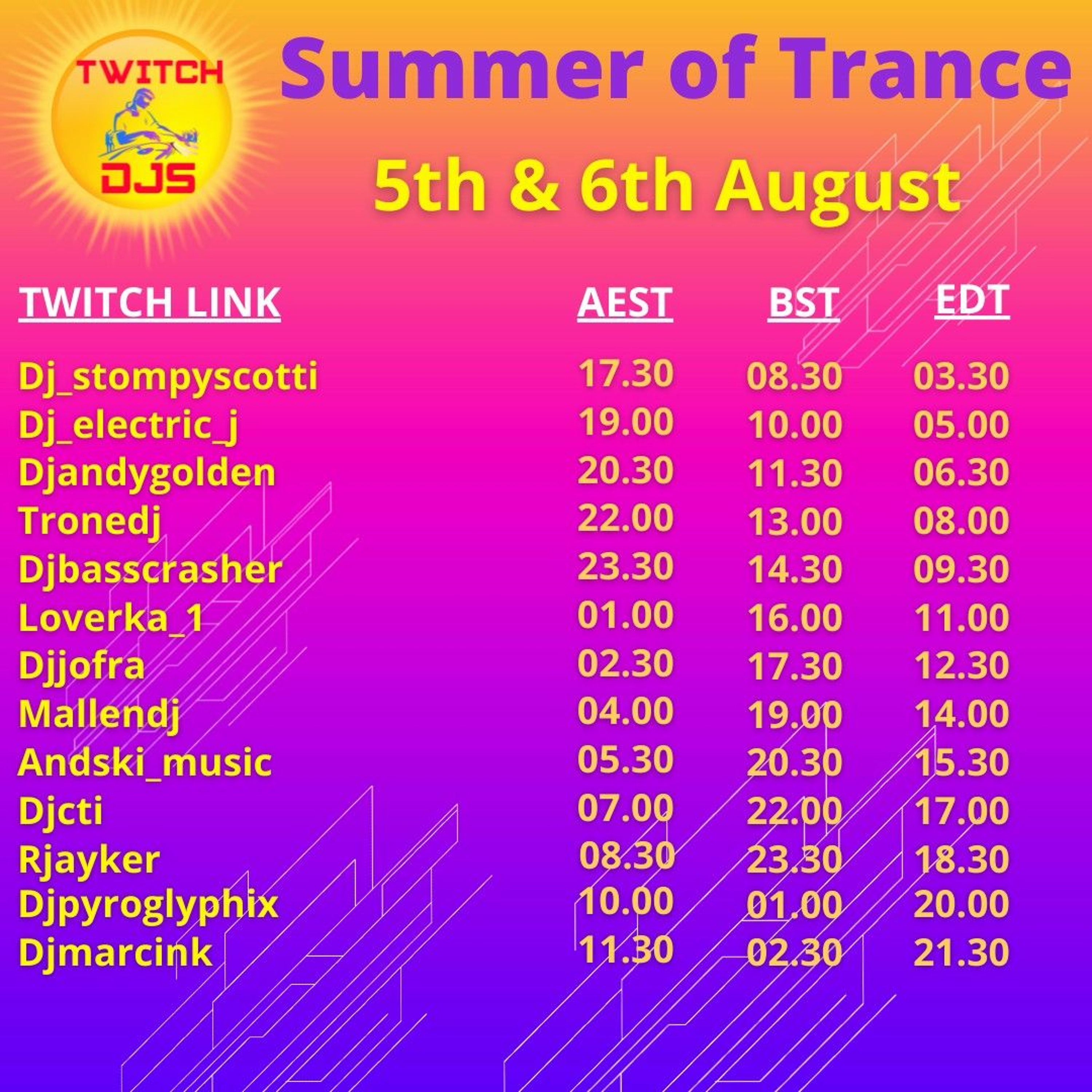 TWITCH DJS

Summer of Trance

5th & 6th August

| TWITCH LINK | AEST | BST | EDT |
|---|---|---|---|
| Dj_stompyscotti | 17.30 | 08.30 | 03.30 |
| Dj_electric_j | 19.00 | 10.00 | 05.00 |
| Djandygolden | 20.30 | 11.30 | 06.30 |
| Tronedj | 22.00 | 13.00 | 08.00 |
| Djbasscrasher | 23.30 | 14.30 | 09.30 |
| Loverka_1 | 01.00 | 16.00 | 11.00 |
| Djjofra | 02.30 | 17.30 | 12.30 |
| Mallendj | 04.00 | 19.00 | 14.00 |
| Andski_music | 05.30 | 20.30 | 15.30 |
| Djcti | 07.00 | 22.00 | 17.00 |
| Rjayker | 08.30 | 23.30 | 18.30 |
| Djpyroglyphix | 10.00 | 01.00 | 20.00 |
| Djmarcink | 11.30 | 02.30 | 21.30 |